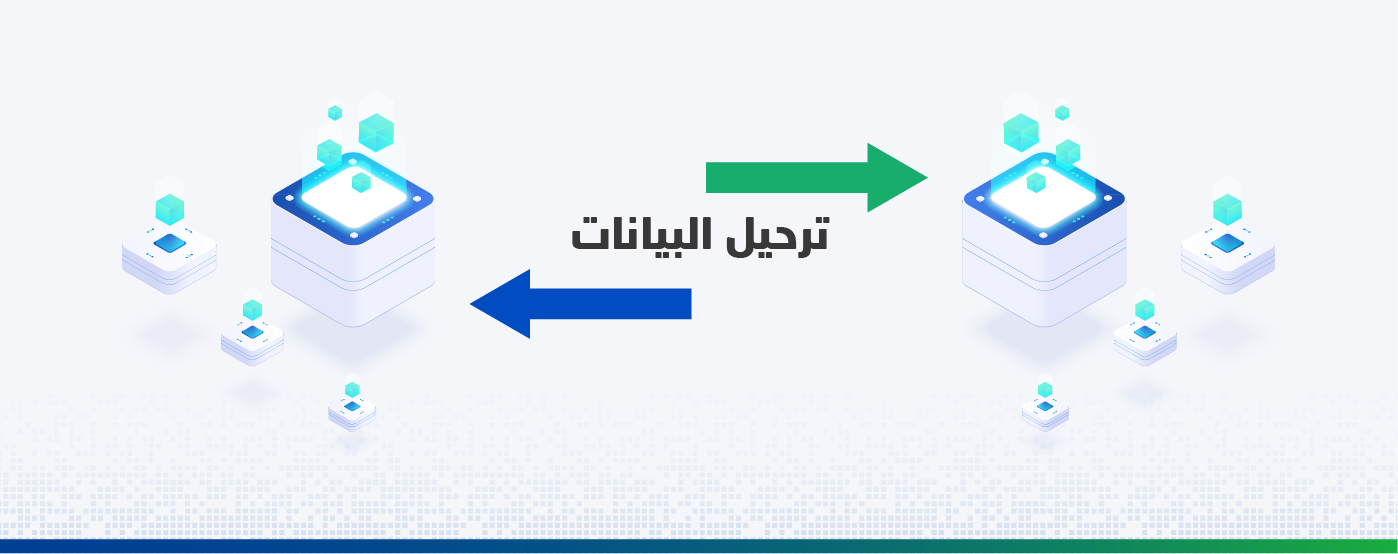 ترحيل البيانات